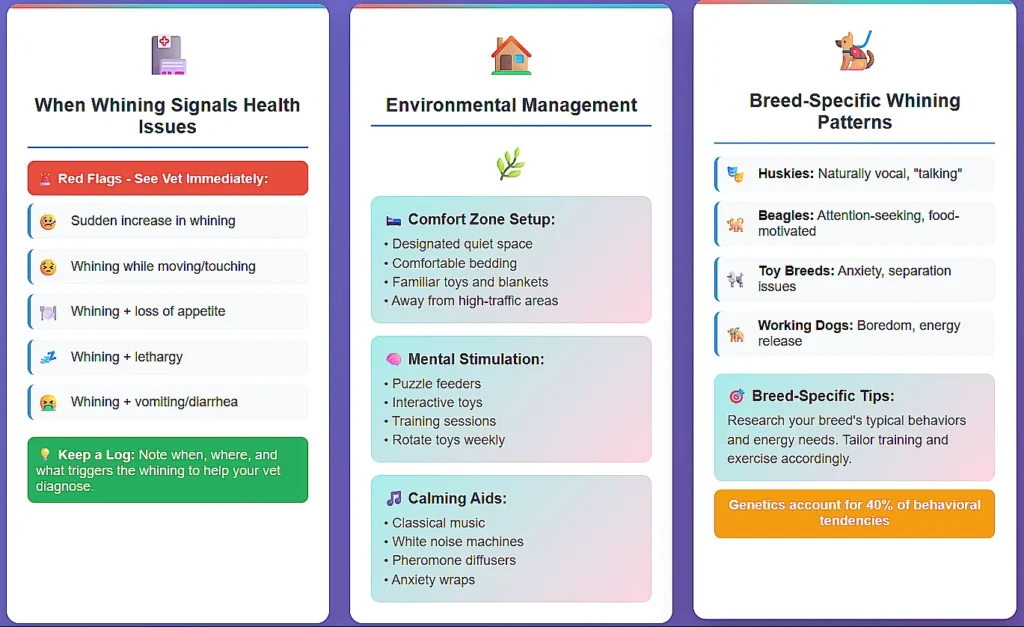 When Whining Signals Health Issues

Red Flags - See Vet Immediately:

Sudden increase in whining

Whining while moving/touching

Whining + loss of appetite

Whining + lethargy

Whining + vomiting/diarrhea

Keep a Log: Note when, where, and what triggers the whining to help your vet diagnose.

Environmental Management

Comfort Zone Setup:
• Designated quiet space
• Comfortable bedding
• Familiar toys and blankets
• Away from high-traffic areas

Mental Stimulation:
• Puzzle feeders
• Interactive toys
• Training sessions
• Rotate toys weekly

Calming Aids:
• Classical music
• White noise machines
• Pheromone diffusers
• Anxiety wraps

Breed-Specific Whining Patterns

Huskies: Naturally vocal, "talking"

Beagles: Attention-seeking, food-motivated

Toy Breeds: Anxiety, separation issues

Working Dogs: Boredom, energy release

Breed-Specific Tips:
Research your breed's typical behaviors and energy needs. Tailor training and exercise accordingly.

Genetics account for 40% of behavioral tendencies